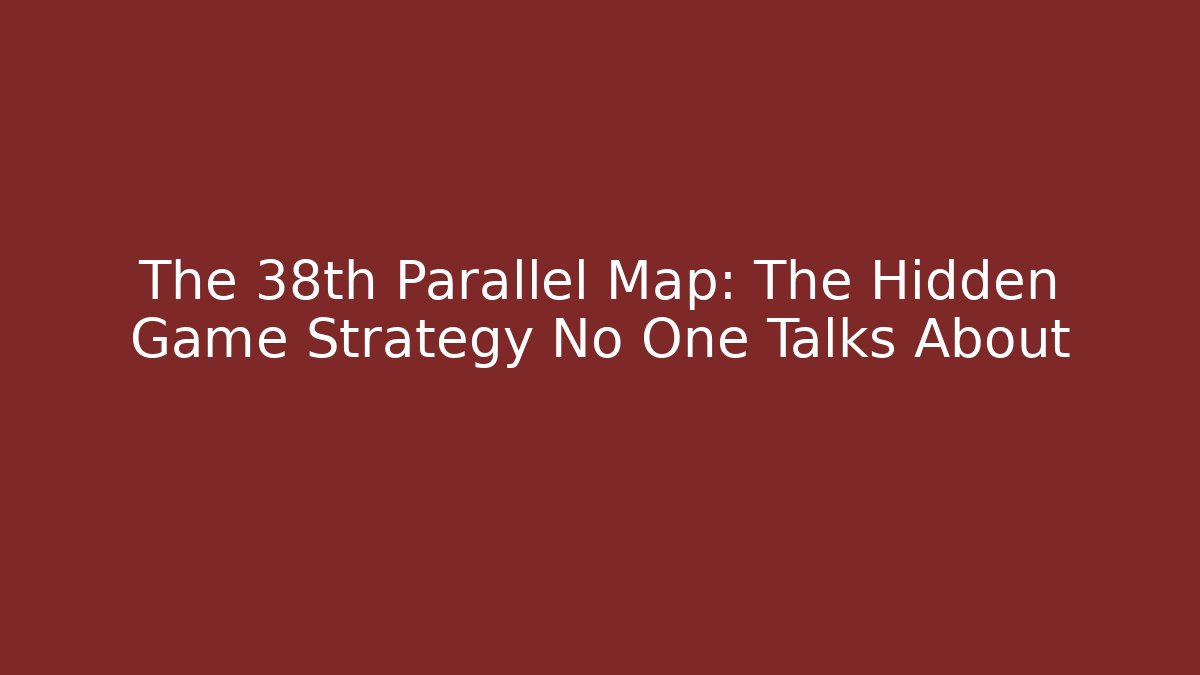 The 38th Parallel Map: The Hidden Game Strategy No One Talks About